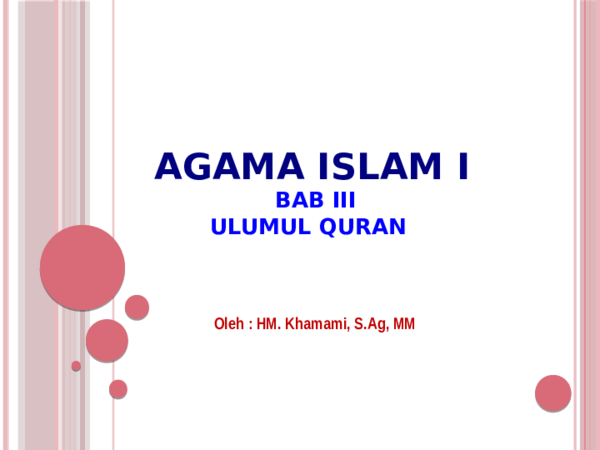 AGAMA ISLAM I

BAB III

ULUMUL QURAN

Oleh : HM. Khamami, S.Ag, MM